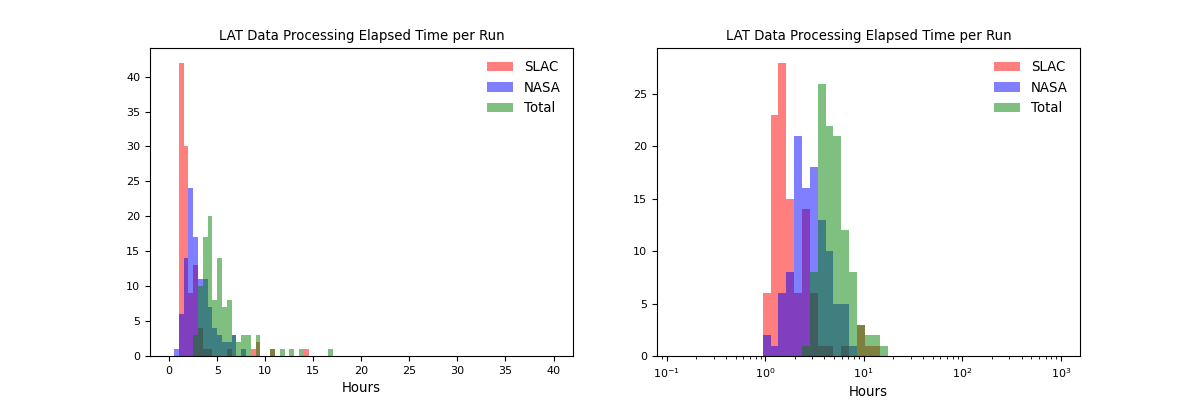 LAT Data Processing Elapsed Time per Run

SLAC
NASA
Total

40
35
30
25
20
15
10
5
0

0 5 10 15 20 25 30 35 40

Hours

LAT Data Processing Elapsed Time per Run

SLAC
NASA
Total

25
20
15
10
5
0

$10^{-1}$ $10^{0}$ $10^{1}$ $10^{2}$ $10^{3}$

Hours